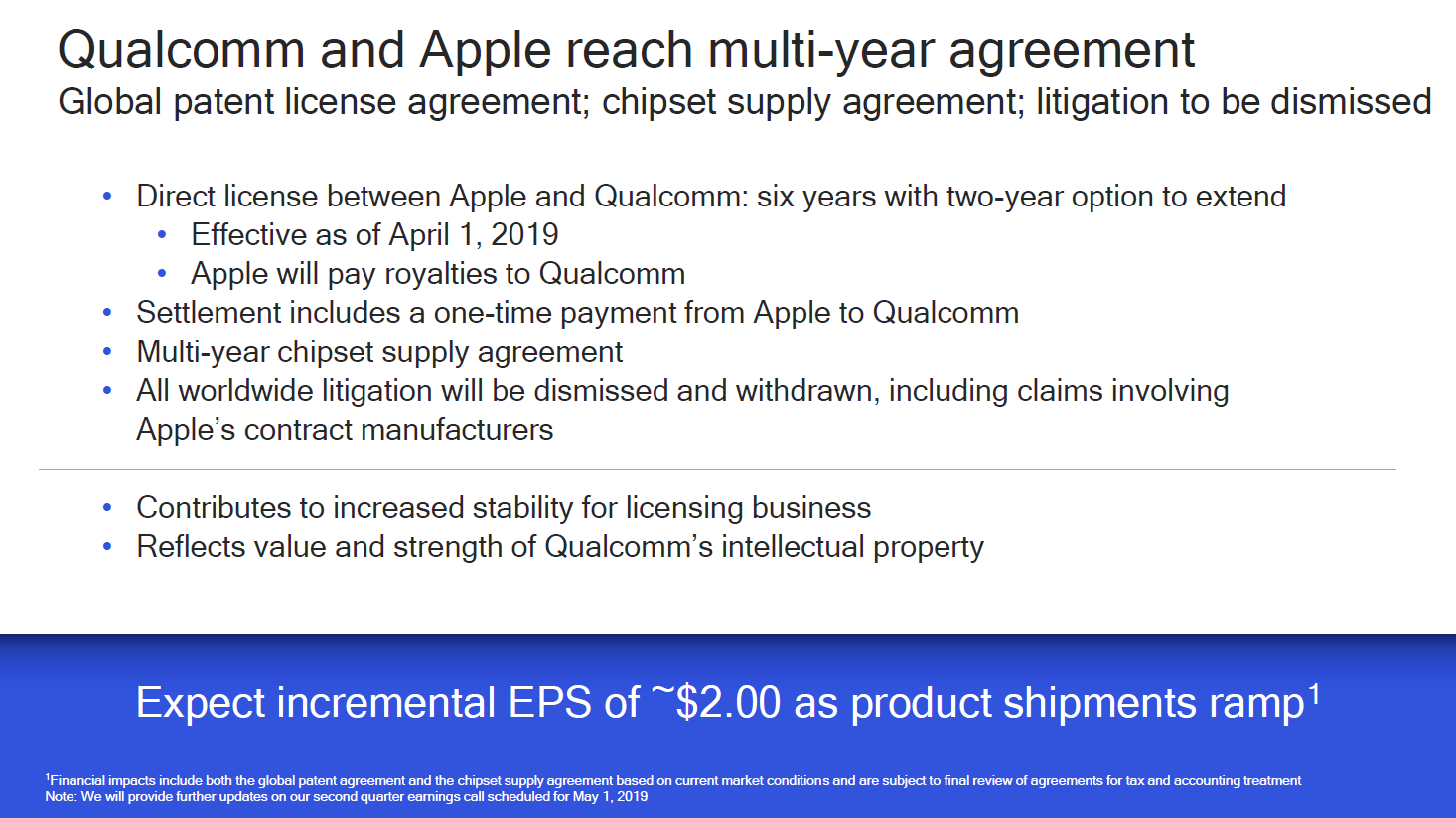 Qualcomm and Apple reach multi-year agreement
Global patent license agreement; chipset supply agreement; litigation to be dismissed

• Direct license between Apple and Qualcomm: six years with two-year option to extend
  • Effective as of April 1, 2019
  • Apple will pay royalties to Qualcomm
• Settlement includes a one-time payment from Apple to Qualcomm
• Multi-year chipset supply agreement
• All worldwide litigation will be dismissed and withdrawn, including claims involving Apple's contract manufacturers

• Contributes to increased stability for licensing business
• Reflects value and strength of Qualcomm's intellectual property

Expect incremental EPS of ~\$2.00 as product shipments ramp$^1$

$^1$Financial impacts include both the global patent agreement and the chipset supply agreement based on current market conditions and are subject to final review of agreements for tax and accounting treatment
Note: We will provide further updates on our second quarter earnings call scheduled for May 1, 2019